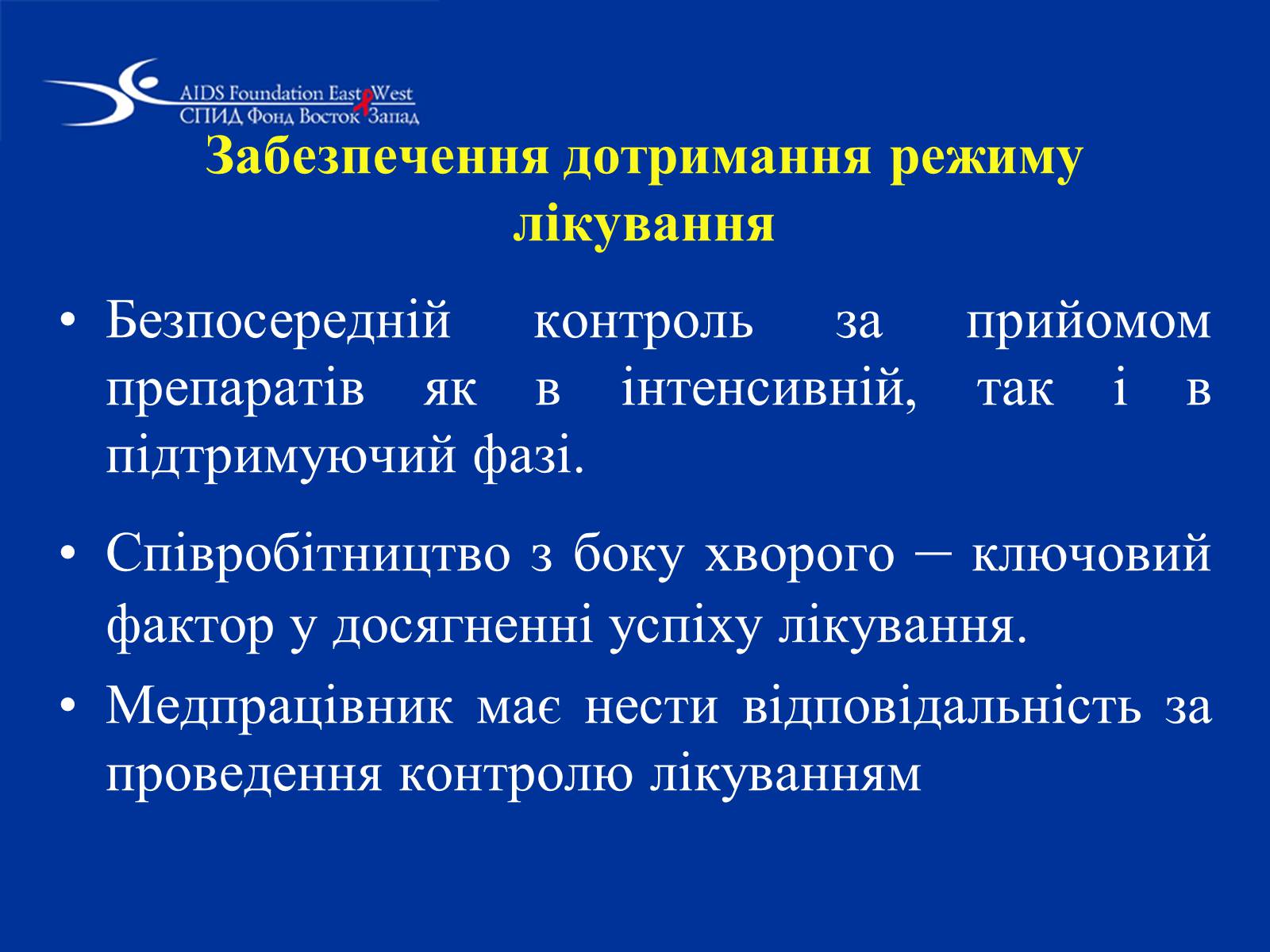 AIDS Foundation East West
СПИД Фонд Восток Запад

Забезпечення дотримання режиму лікування

• Безпосередній контроль за прийомом препаратів як в інтенсивній, так і в підтримуючий фазі.

• Співробітництво з боку хворого – ключовий фактор у досягненні успіху лікування.

• Медпрацівник має нести відповідальність за проведення контролю лікуванням